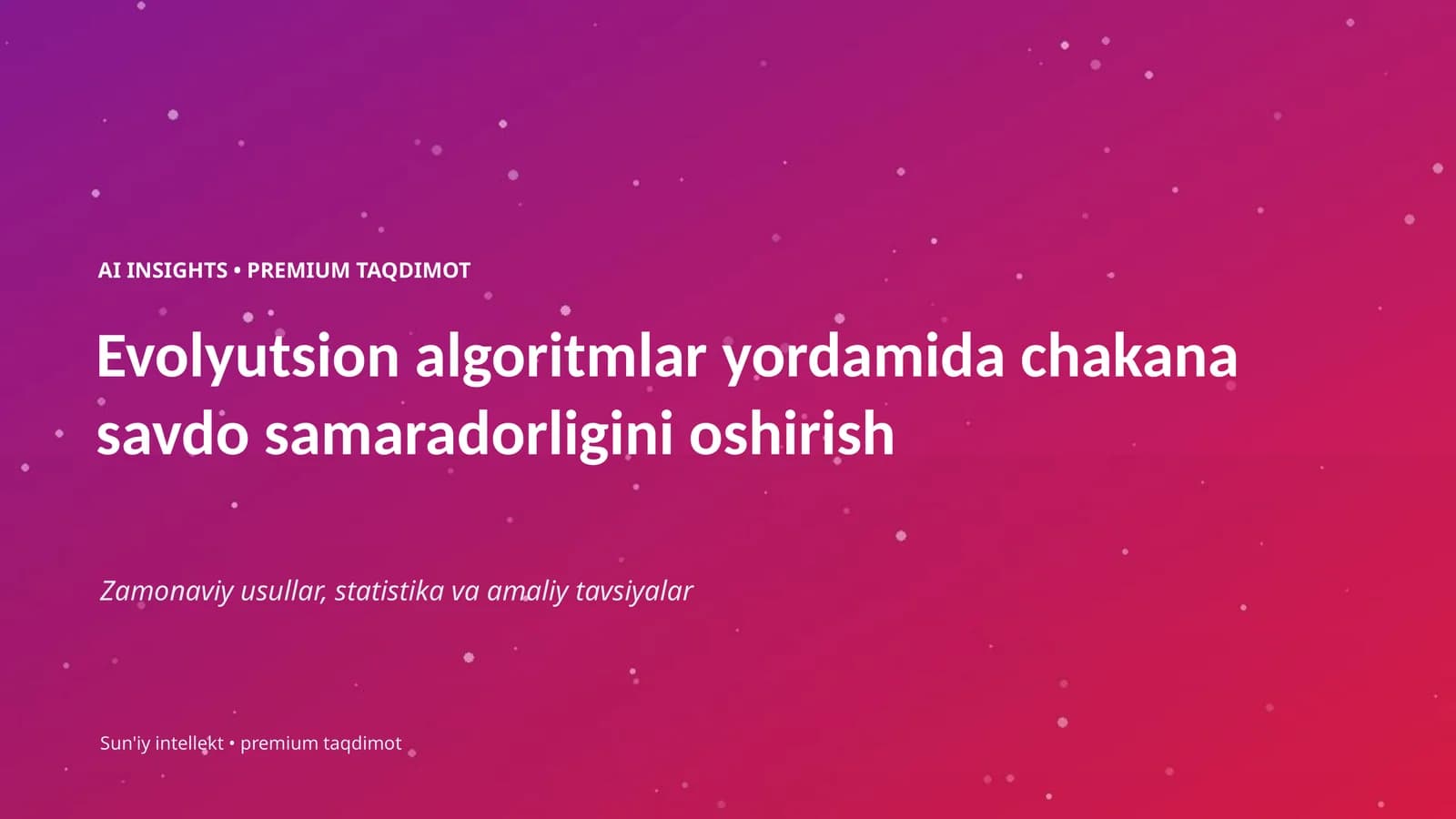 AI INSIGHTS • PREMIUM TAQDIMOT

Evolyutsion algoritmlar yordamida chakana savdo samaradorligini oshirish

Zamonaviy usullar, statistika va amaliy tavsiyalar

Sun'iy intellekt • premium taqdimot